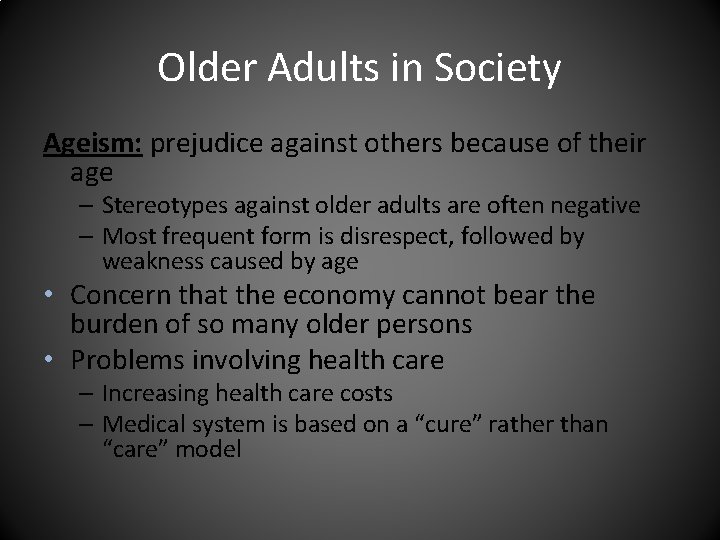 Older Adults in Society

Ageism: prejudice against others because of their age
– Stereotypes against older adults are often negative
– Most frequent form is disrespect, followed by weakness caused by age

• Concern that the economy cannot bear the burden of so many older persons
• Problems involving health care
– Increasing health care costs
– Medical system is based on a “cure” rather than “care” model